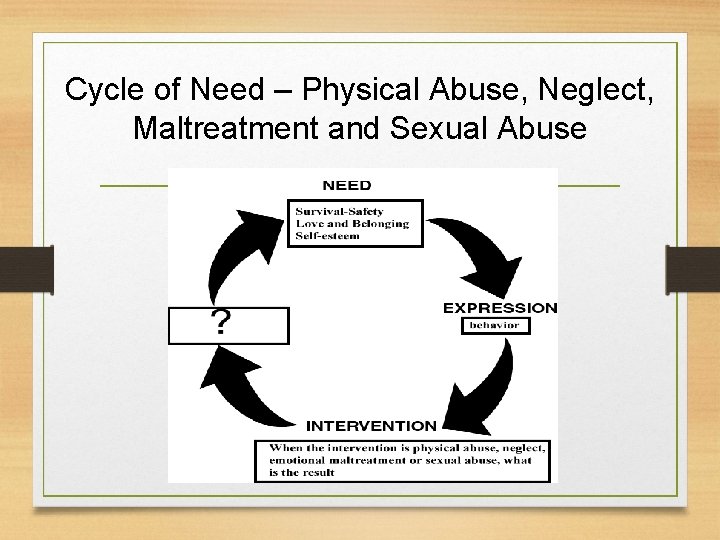 Cycle of Need – Physical Abuse, Neglect, Maltreatment and Sexual Abuse

NEED

Survival-Safety
Love and Belonging
Self-esteem

EXPRESSION

behavior

INTERVENTION

When the intervention is physical abuse, neglect, emotional maltreatment or sexual abuse, what is the result

?